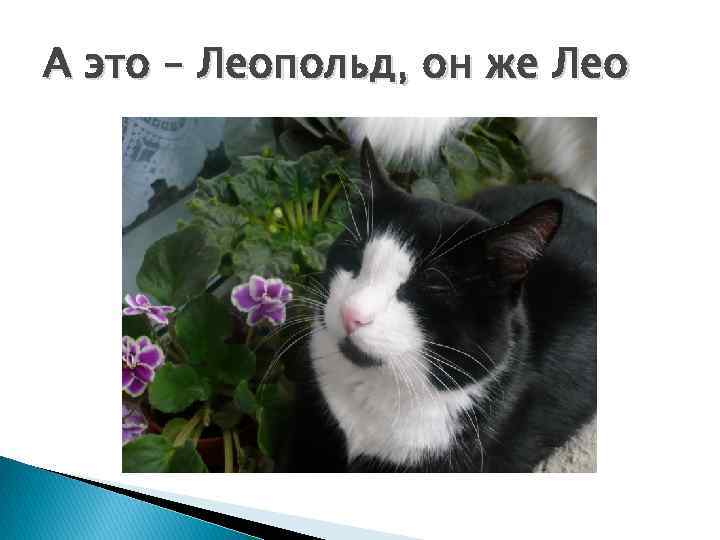 А это – Леопольд, он же Лео